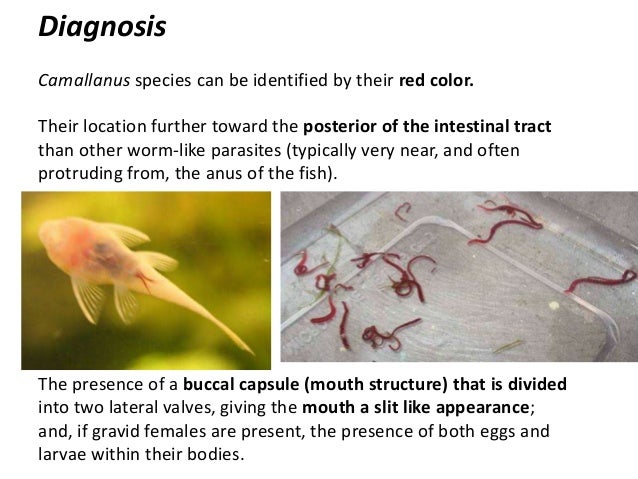 Diagnosis

Camallanus species can be identified by their red color.

Their location further toward the posterior of the intestinal tract than other worm-like parasites (typically very near, and often protruding from, the anus of the fish).

The presence of a buccal capsule (mouth structure) that is divided into two lateral valves, giving the mouth a slit like appearance; and, if gravid females are present, the presence of both eggs and larvae within their bodies.